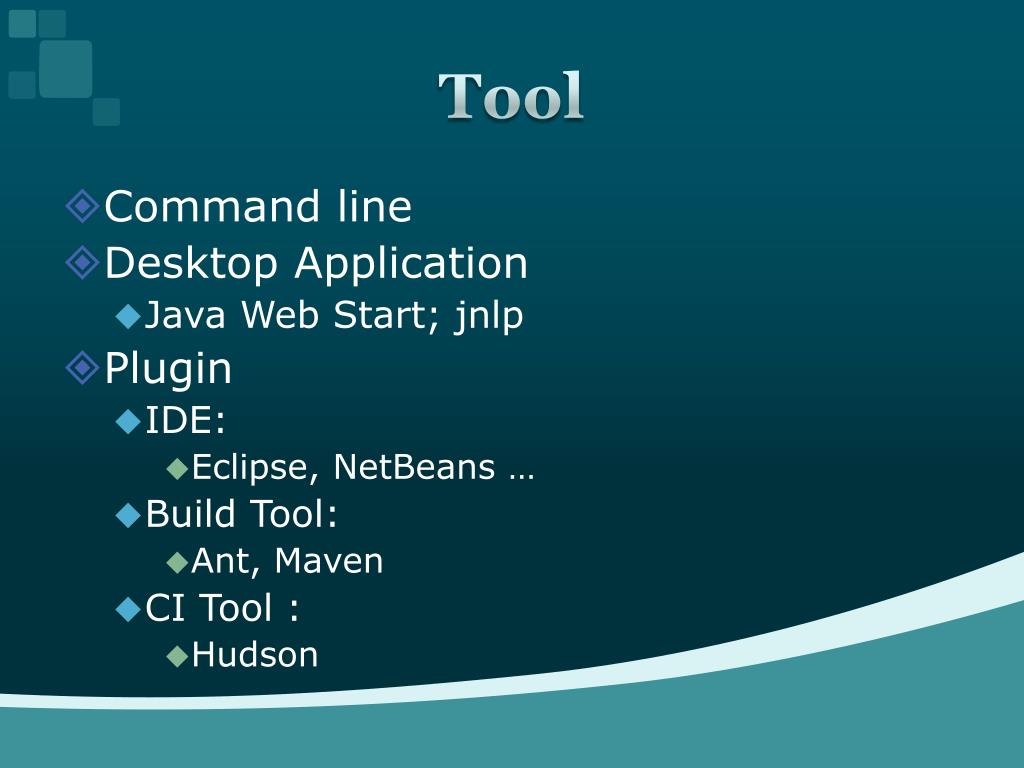 Tool

Command line
Desktop Application
Java Web Start; jnlp
Plugin
IDE:
Eclipse, NetBeans …
Build Tool:
Ant, Maven
CI Tool :
Hudson